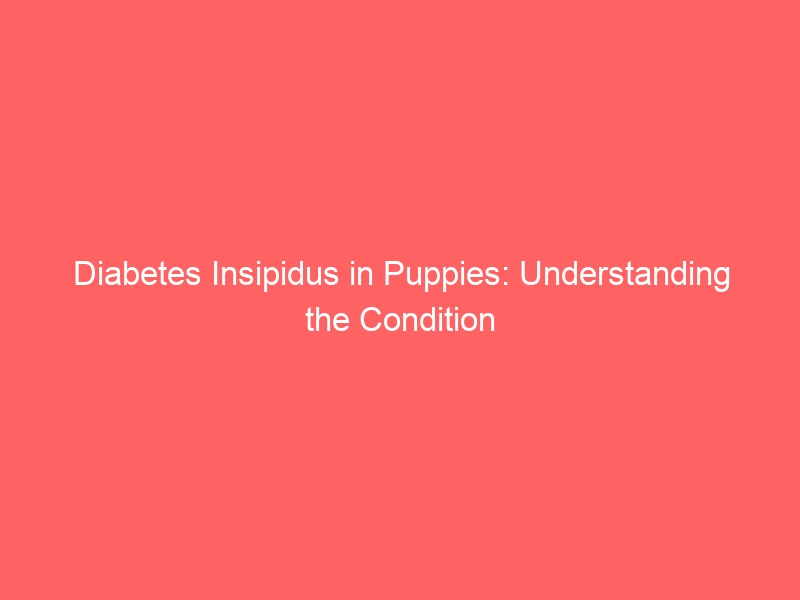 Diabetes Insipidus in Puppies: Understanding the Condition